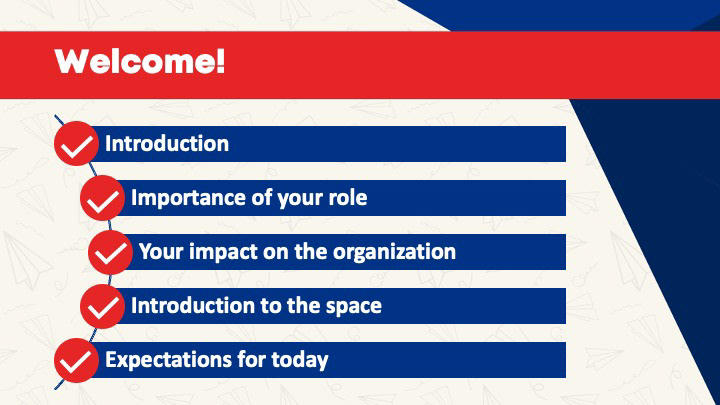 Welcome!

Introduction

Importance of your role

Your impact on the organization

Introduction to the space

Expectations for today